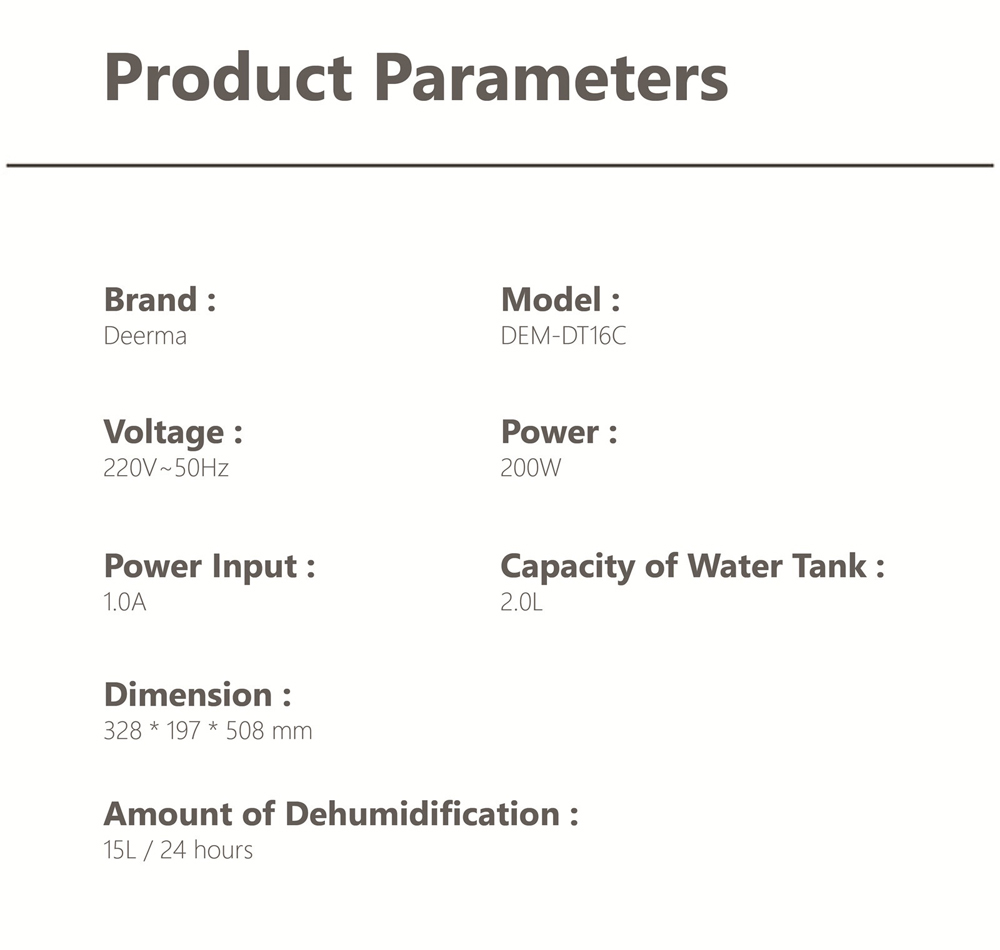 Product Parameters

Brand :
Deerma

Model :
DEM-DT16C

Voltage :
220V~50Hz

Power :
200W

Power Input :
1.0A

Capacity of Water Tank :
2.0L

Dimension :
328 * 197 * 508 mm

Amount of Dehumidification :
15L / 24 hours